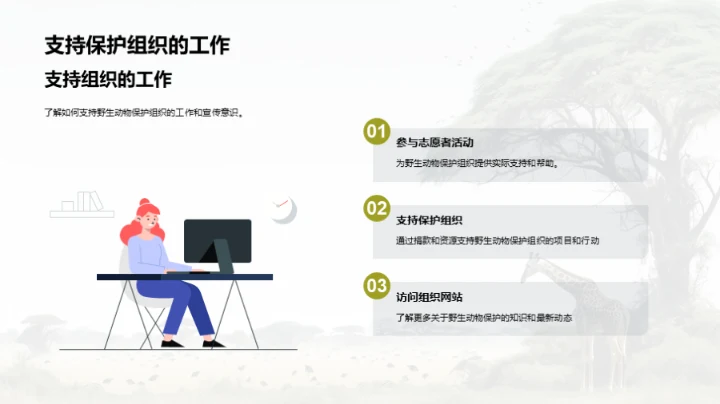 支持保护组织的工作

支持组织的工作

了解如何支持野生动物保护组织的工作和宣传意识。

01
参与志愿者活动
为野生动物保护组织提供实际支持和帮助。

02
支持保护组织
通过捐款和资源支持野生动物保护组织的项目和行动

03
访问组织网站
了解更多关于野生动物保护的知识和最新动态